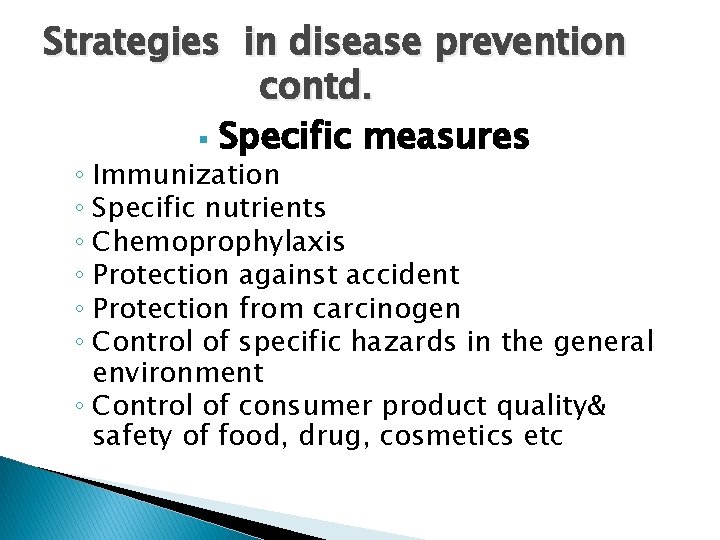 Strategies in disease prevention contd.

▪ Specific measures

◦ Immunization
◦ Specific nutrients
◦ Chemoprophylaxis
◦ Protection against accident
◦ Protection from carcinogen
◦ Control of specific hazards in the general environment
◦ Control of consumer product quality& safety of food, drug, cosmetics etc